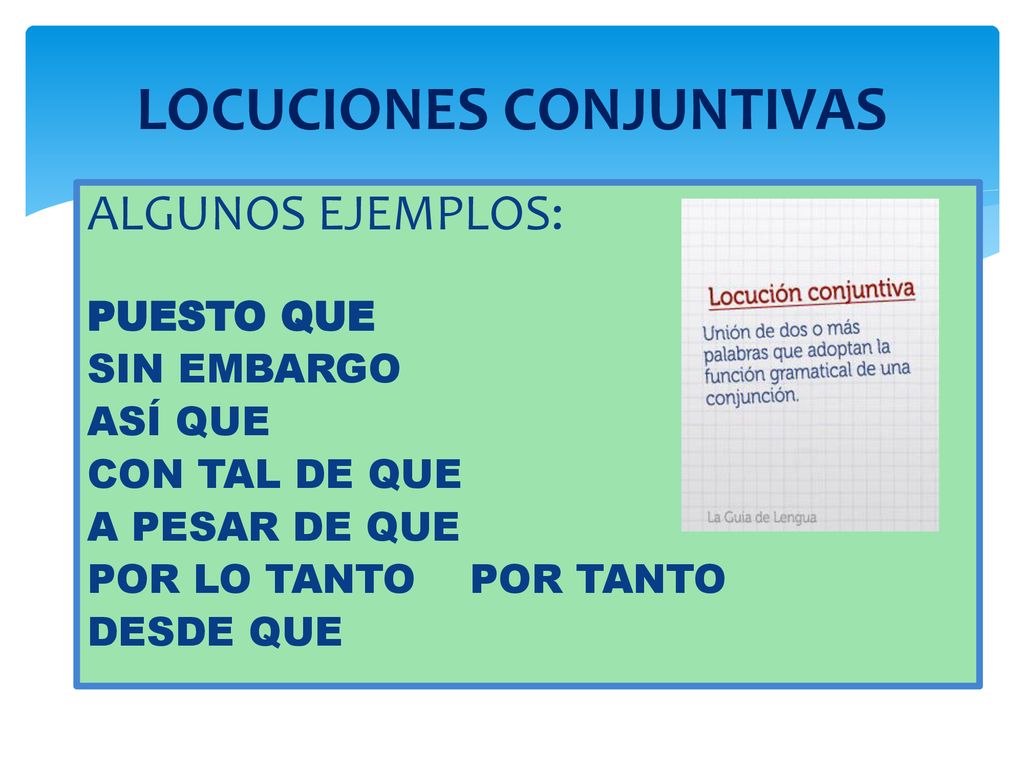 LOCUCIONES CONJUNTIVAS

ALGUNOS EJEMPLOS:

PUESTO QUE
SIN EMBARGO
ASÍ QUE
CON TAL DE QUE
A PESAR DE QUE
POR LO TANTO POR TANTO
DESDE QUE

Locución conjuntiva

Unión de dos o más palabras que adoptan la función gramatical de una conjunción.

La Guía de Lengua